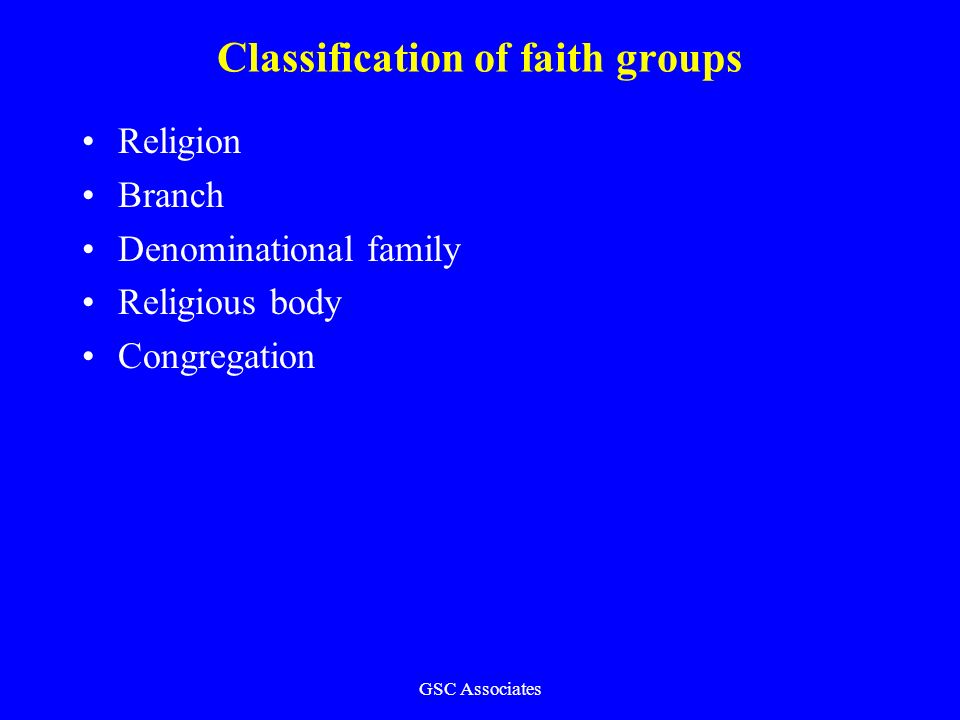 Classification of faith groups

• Religion
• Branch
• Denominational family
• Religious body
• Congregation

GSC Associates